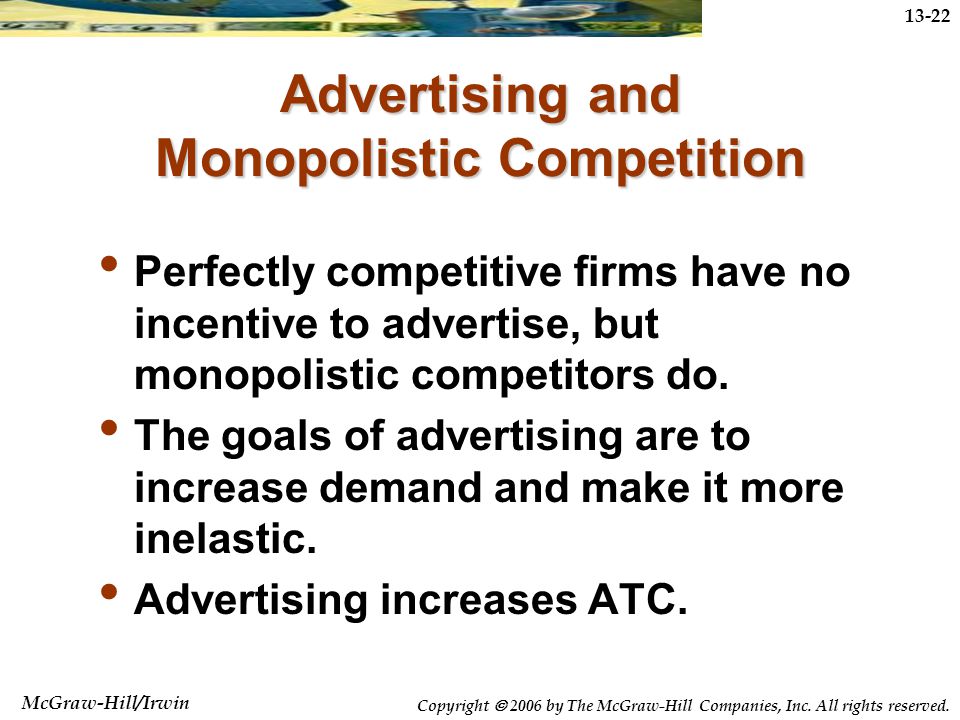 13-22

Advertising and Monopolistic Competition

• Perfectly competitive firms have no incentive to advertise, but monopolistic competitors do.
• The goals of advertising are to increase demand and make it more inelastic.
• Advertising increases ATC.

McGraw-Hill/Irwin

Copyright © 2006 by The McGraw-Hill Companies, Inc. All rights reserved.